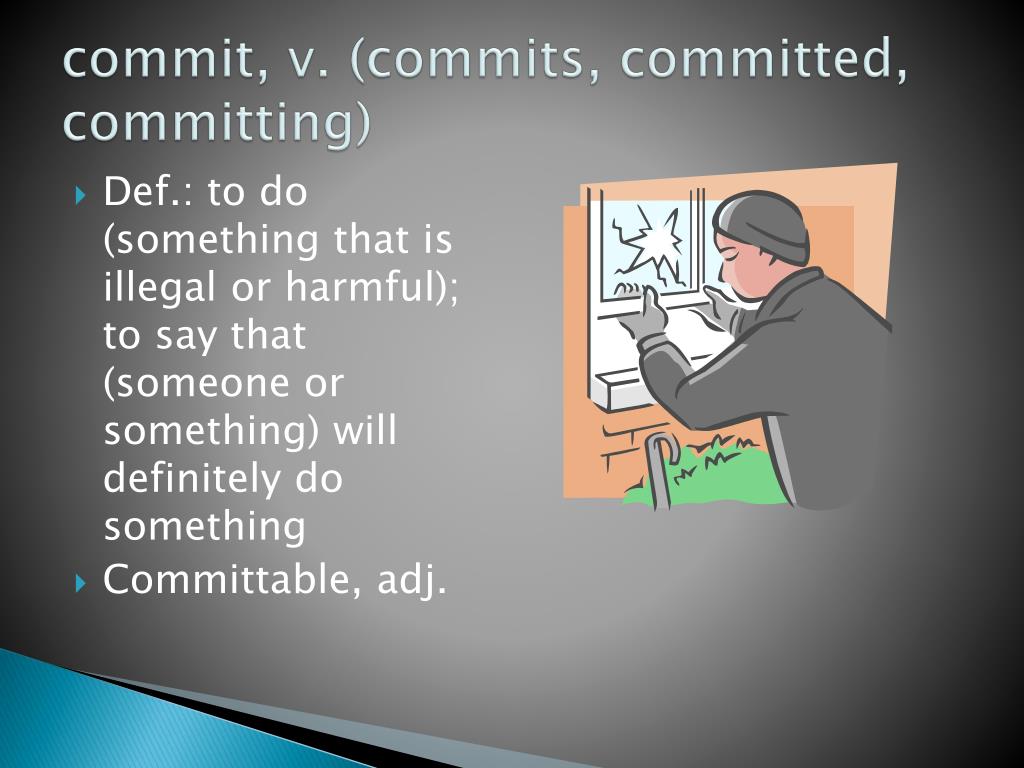 commit, v. (commits, committed, committing)

Def.: to do (something that is illegal or harmful); to say that (someone or something) will definitely do something

Committable, adj.